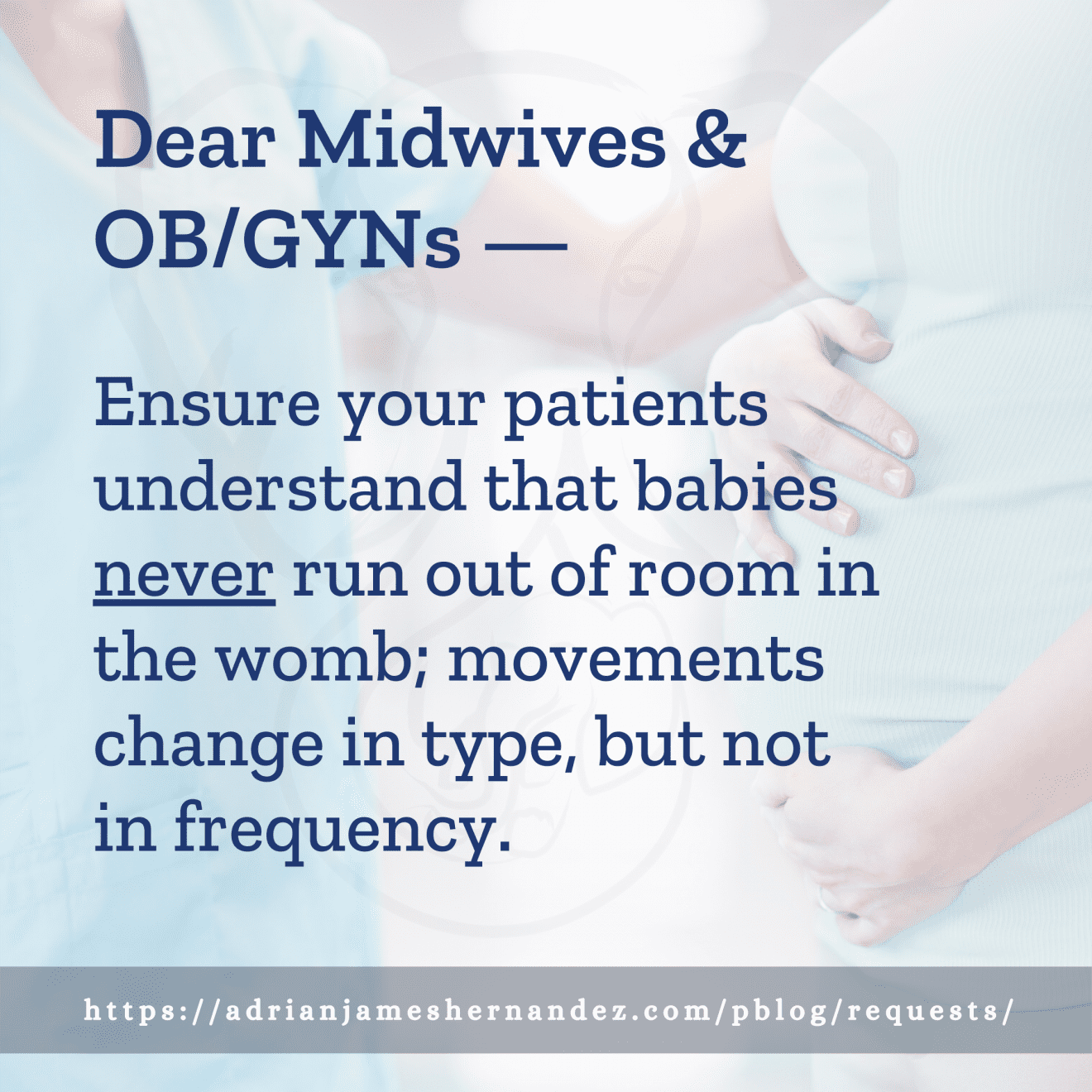 Dear Midwives & OB/GYNs —

Ensure your patients understand that babies never run out of room in the womb; movements change in type, but not in frequency.

https://adrianjameshernandez.com/pblog/requests/